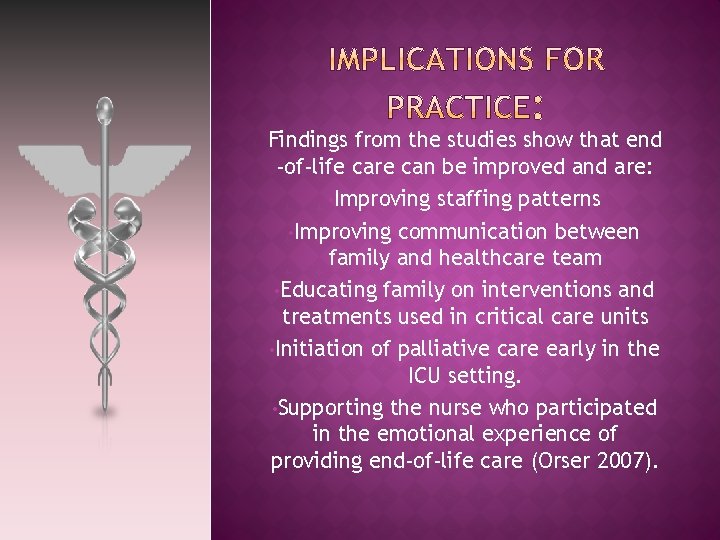 IMPLICATIONS FOR PRACTICE:

Findings from the studies show that end -of-life care can be improved and are:

Improving staffing patterns

• Improving communication between family and healthcare team

• Educating family on interventions and treatments used in critical care units

• Initiation of palliative care early in the ICU setting.

• Supporting the nurse who participated in the emotional experience of providing end-of-life care (Orser 2007).